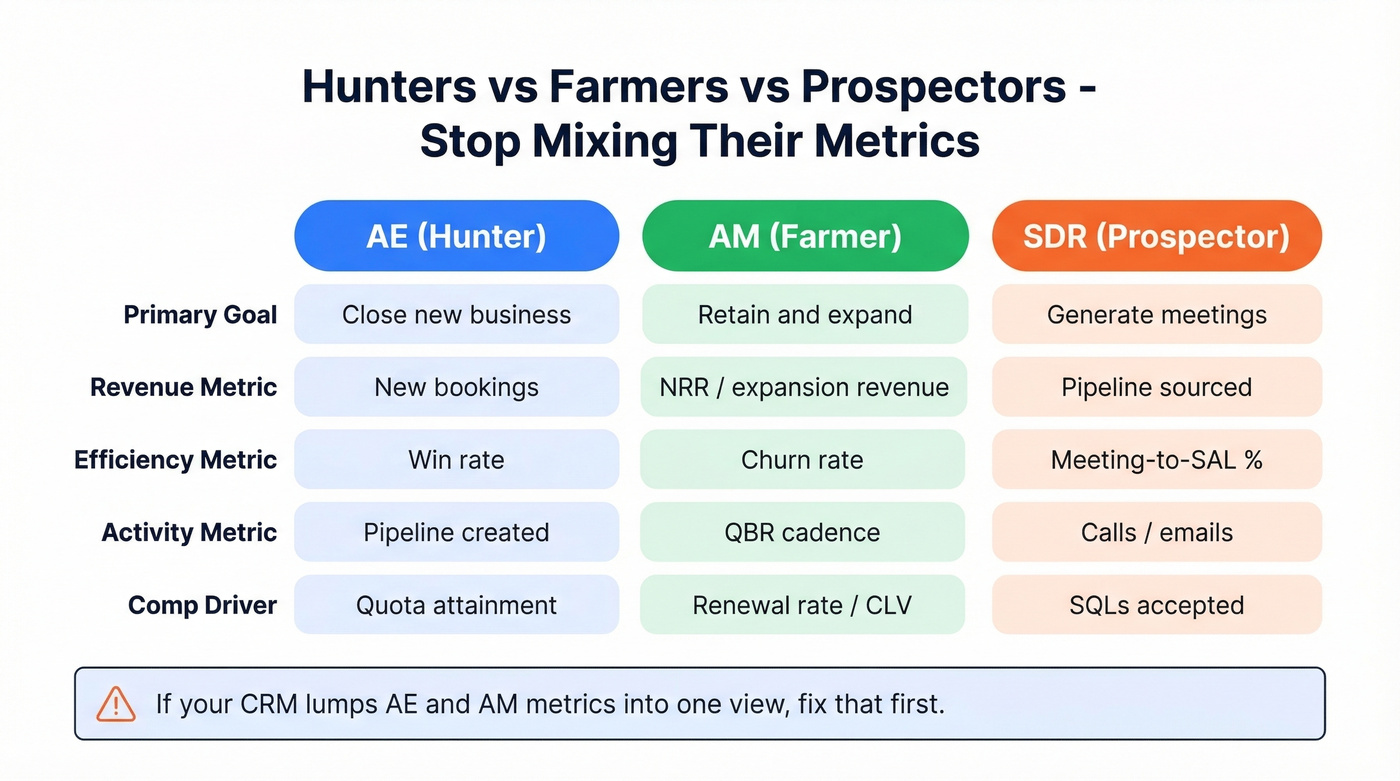 Hunters vs Farmers vs Prospectors - Stop Mixing Their Metrics

| | AE (Hunter) | AM (Farmer) | SDR (Prospector) |
|---|---|---|---|
| Primary Goal | Close new business | Retain and expand | Generate meetings |
| Revenue Metric | New bookings | NRR / expansion revenue | Pipeline sourced |
| Efficiency Metric | Win rate | Churn rate | Meeting-to-SAL % |
| Activity Metric | Pipeline created | QBR cadence | Calls / emails |
| Comp Driver | Quota attainment | Renewal rate / CLV | SQLs accepted |

If your CRM lumps AE and AM metrics into one view, fix that first.